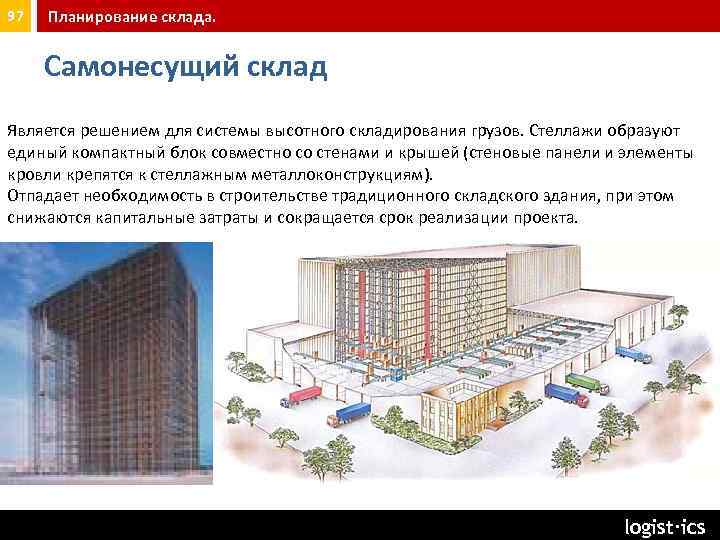 97 Планирование склада.

Самонесущий склад

Является решением для системы высотного складирования грузов. Стеллажи образуют единый компактный блок совместно со стенами и крышей (стеновые панели и элементы кровли крепятся к стеллажным металлоконструкциям).
Отпадает необходимость в строительстве традиционного складского здания, при этом снижаются капитальные затраты и сокращается срок реализации проекта.

logist·ics